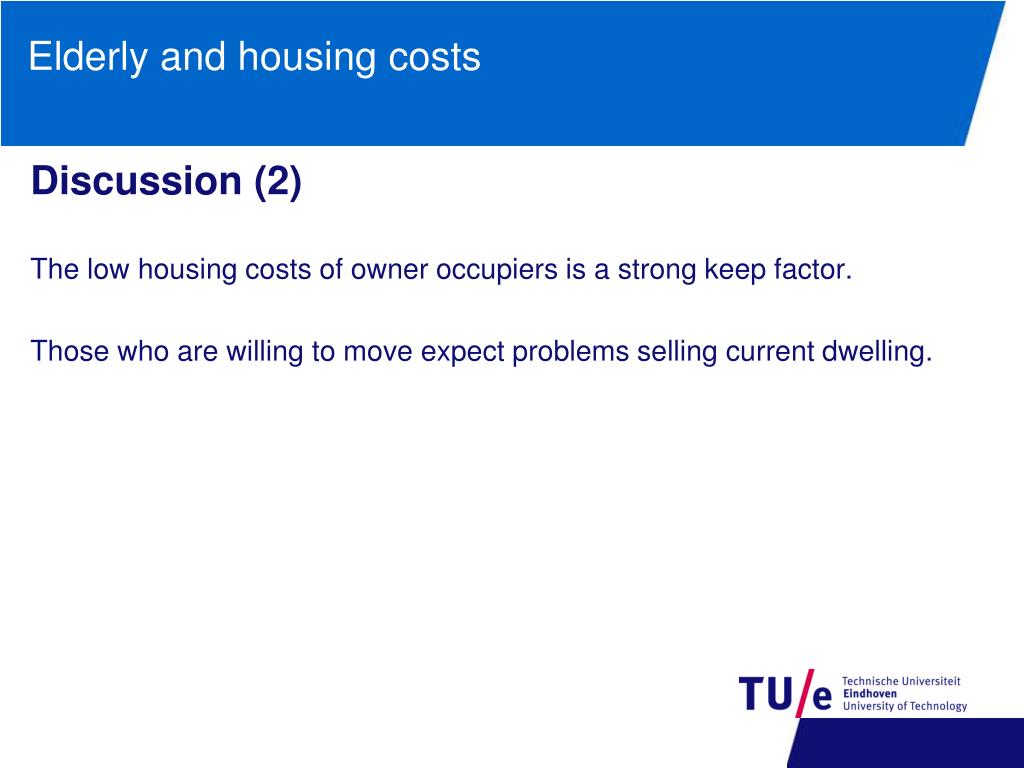 Elderly and housing costs

Discussion (2)

The low housing costs of owner occupiers is a strong keep factor.

Those who are willing to move expect problems selling current dwelling.

TU/e Technische Universiteit Eindhoven University of Technology